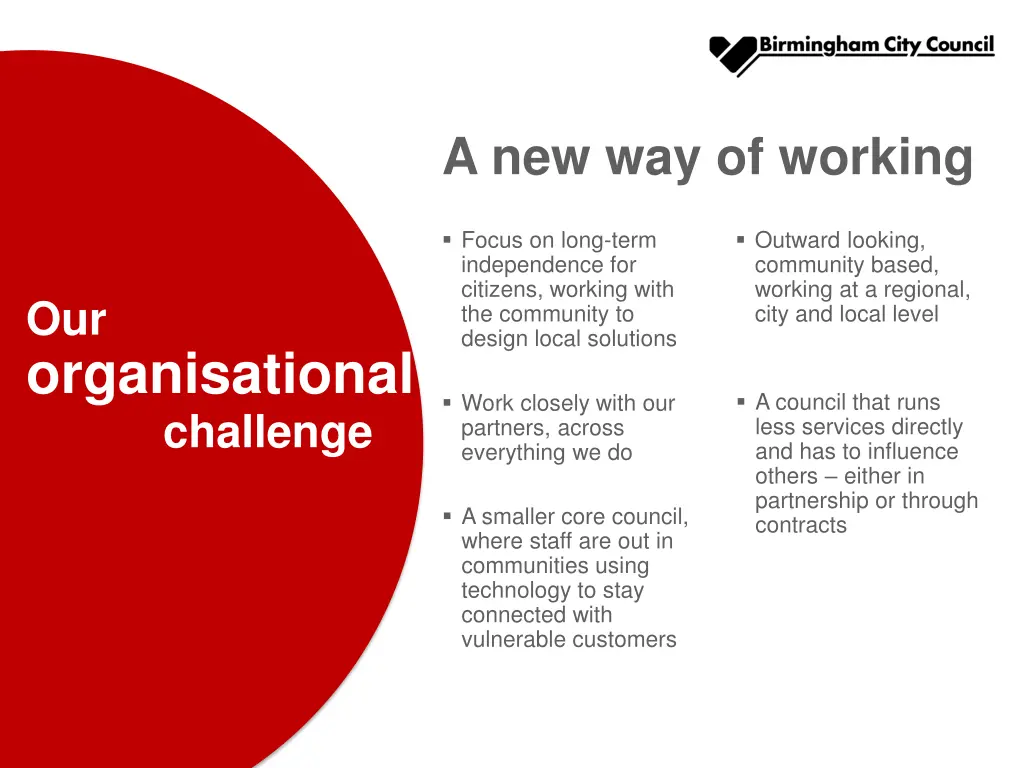 Birmingham City Council

Our organisational challenge

A new way of working

▪ Focus on long-term independence for citizens, working with the community to design local solutions

▪ Work closely with our partners, across everything we do

▪ A smaller core council, where staff are out in communities using technology to stay connected with vulnerable customers

▪ Outward looking, community based, working at a regional, city and local level

▪ A council that runs less services directly and has to influence others – either in partnership or through contracts